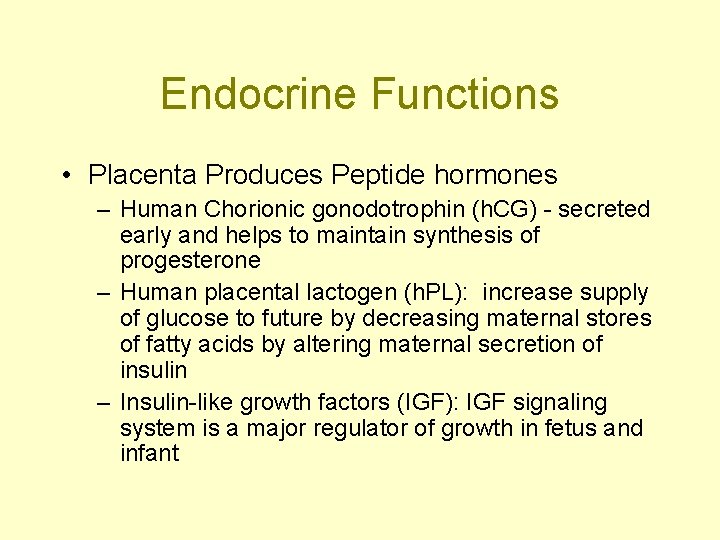 Endocrine Functions

• Placenta Produces Peptide hormones

– Human Chorionic gonodotrophin (hCG) - secreted early and helps to maintain synthesis of progesterone

– Human placental lactogen (hPL): increase supply of glucose to future by decreasing maternal stores of fatty acids by altering maternal secretion of insulin

– Insulin-like growth factors (IGF): IGF signaling system is a major regulator of growth in fetus and infant